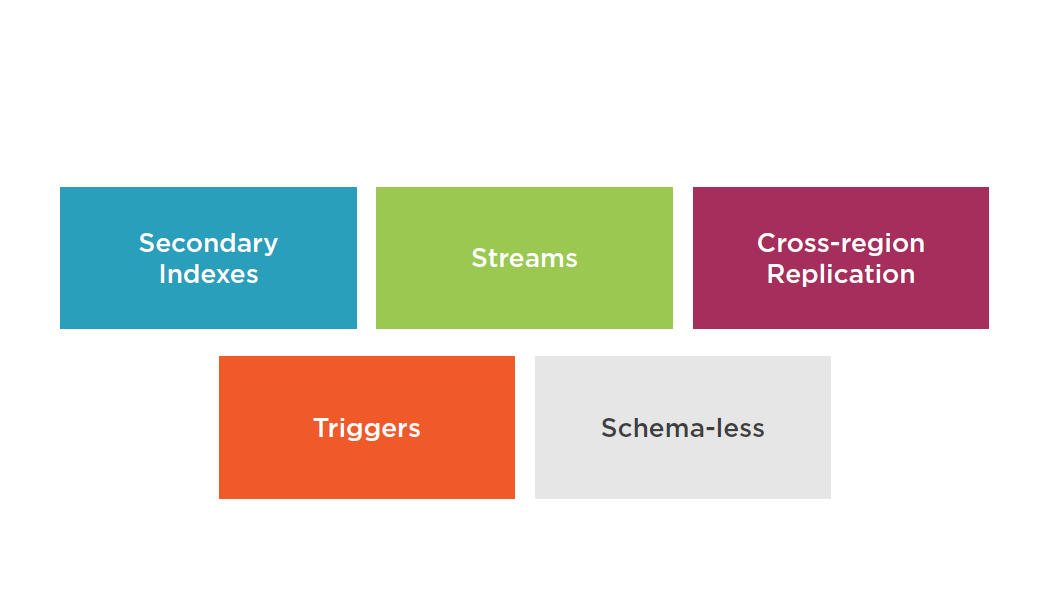 Secondary Indexes

Streams

Cross-region Replication

Triggers

Schema-less